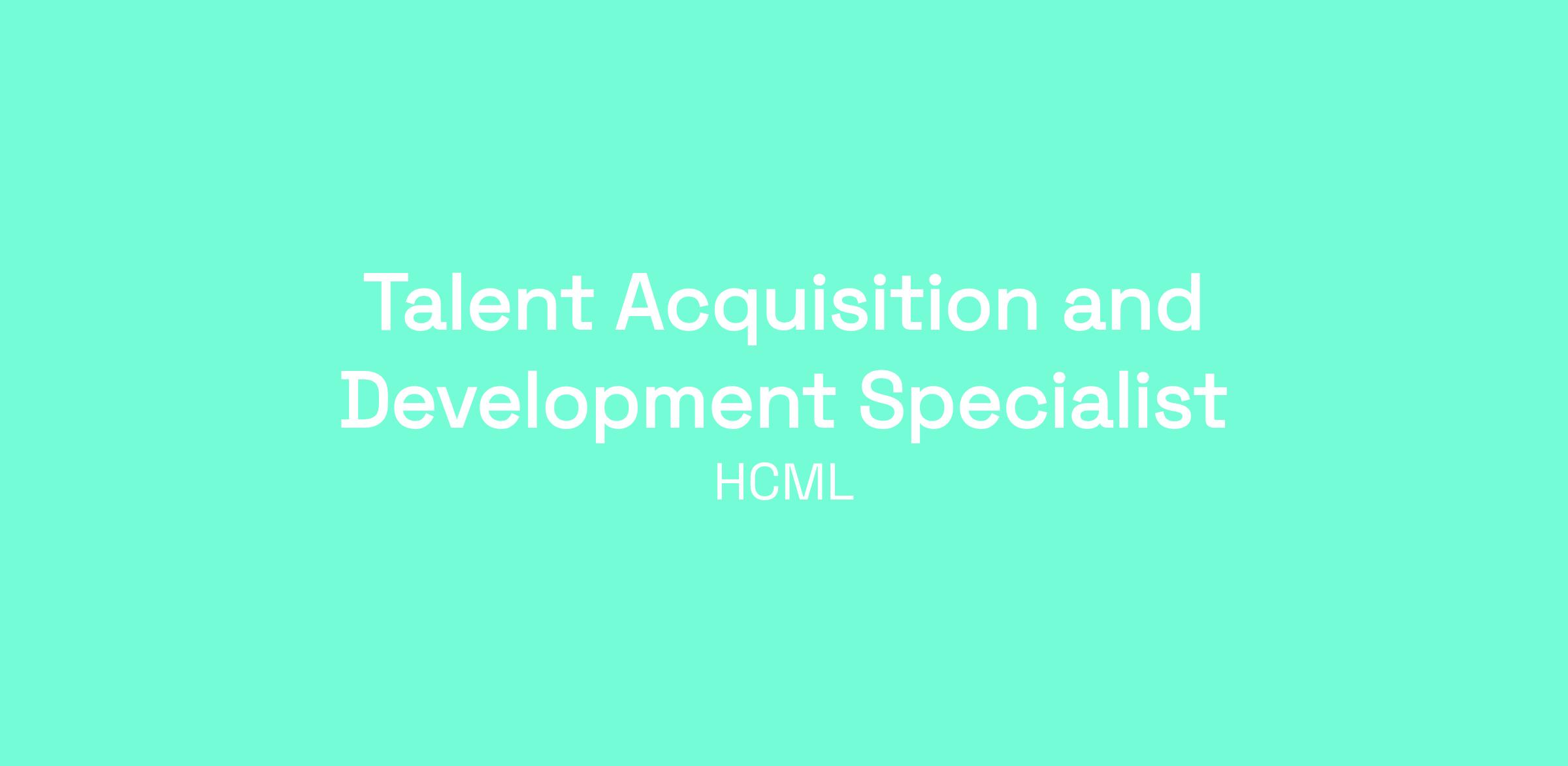 Talent Acquisition and Development Specialist

HCML